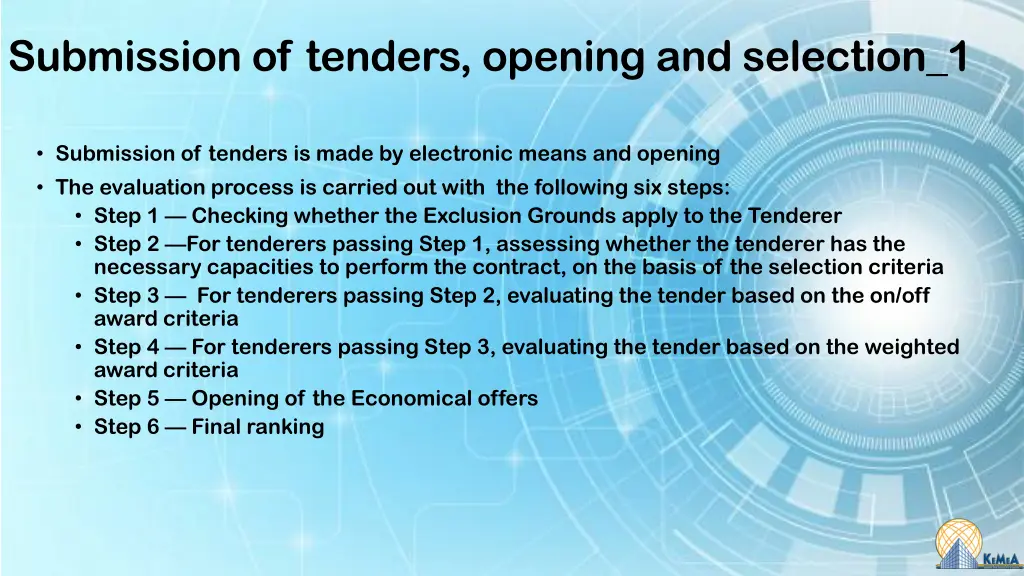 Submission of tenders, opening and selection_1

• Submission of tenders is made by electronic means and opening
• The evaluation process is carried out with the following six steps:
  • Step 1 — Checking whether the Exclusion Grounds apply to the Tenderer
  • Step 2 —For tenderers passing Step 1, assessing whether the tenderer has the necessary capacities to perform the contract, on the basis of the selection criteria
  • Step 3 — For tenderers passing Step 2, evaluating the tender based on the on/off award criteria
  • Step 4 — For tenderers passing Step 3, evaluating the tender based on the weighted award criteria
  • Step 5 — Opening of the Economical offers
  • Step 6 — Final ranking

KeMeA